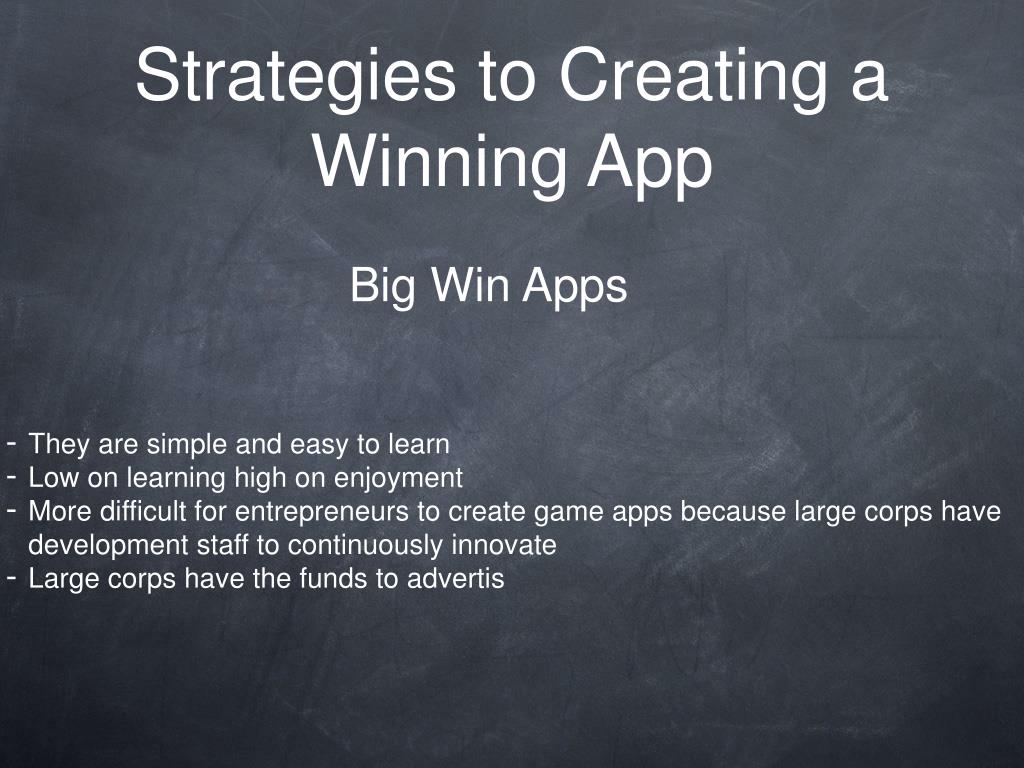 Strategies to Creating a Winning App

Big Win Apps

- They are simple and easy to learn
- Low on learning high on enjoyment
- More difficult for entrepreneurs to create game apps because large corps have development staff to continuously innovate
- Large corps have the funds to advertis